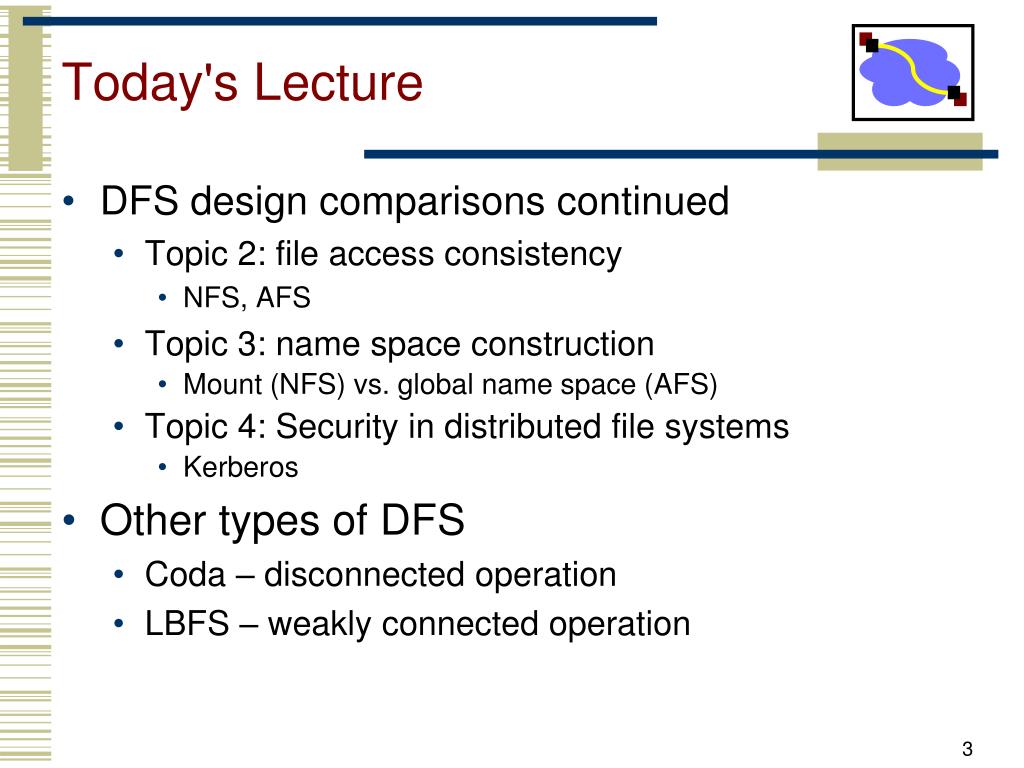 Today's Lecture

• DFS design comparisons continued
  • Topic 2: file access consistency
    • NFS, AFS
  • Topic 3: name space construction
    • Mount (NFS) vs. global name space (AFS)
  • Topic 4: Security in distributed file systems
    • Kerberos
• Other types of DFS
  • Coda – disconnected operation
  • LBFS – weakly connected operation

3